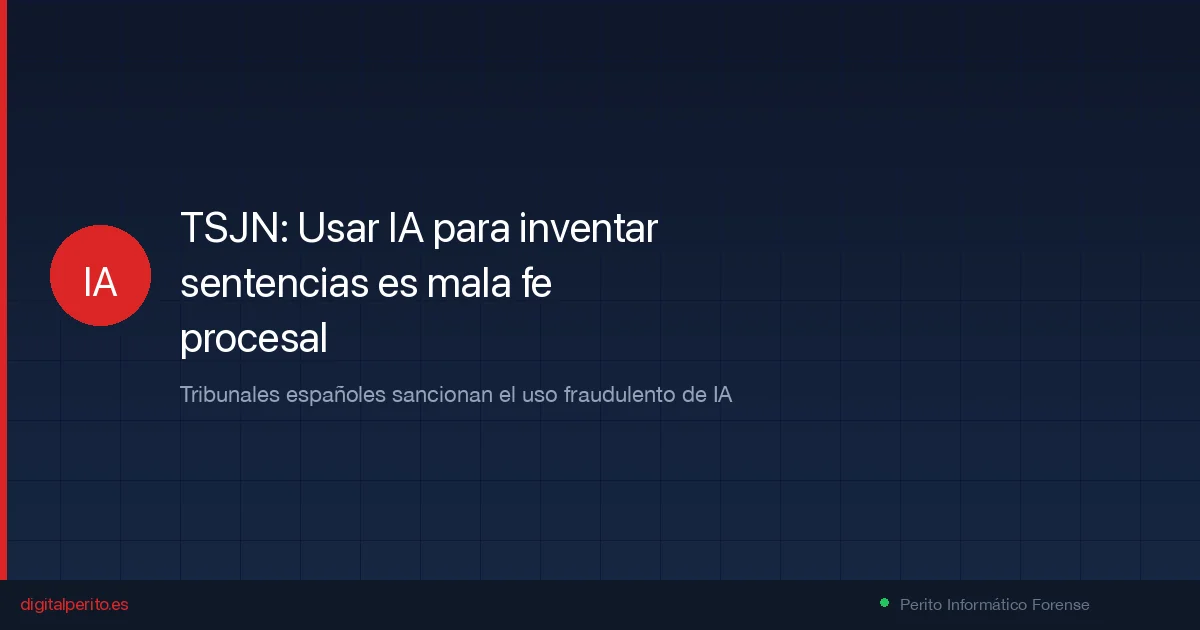 IA

TSJN: Usar IA para inventar sentencias es mala fe procesal

Tribunales españoles sancionan el uso fraudulento de IA

digitalperito.es

Perito Informático Forense